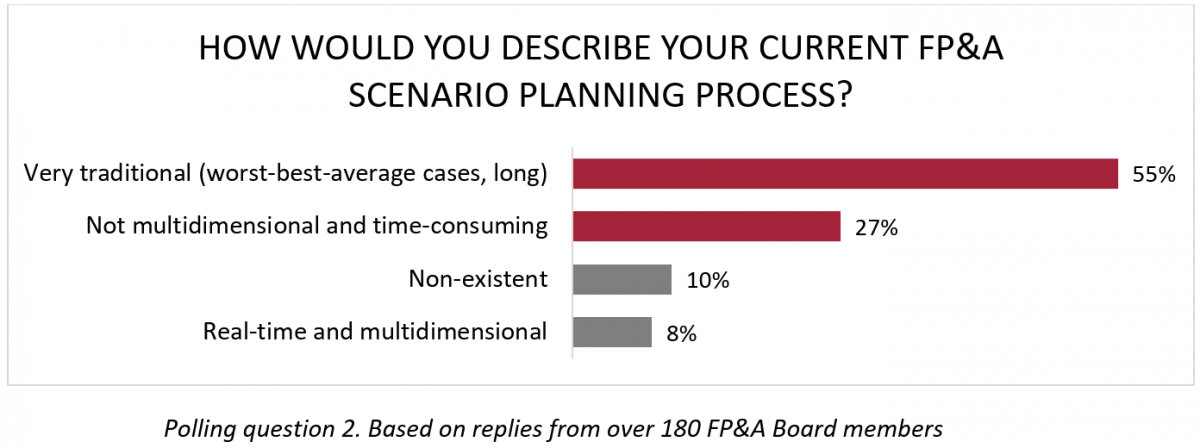 HOW WOULD YOU DESCRIBE YOUR CURRENT FP&A SCENARIO PLANNING PROCESS?

Very traditional (worst-best-average cases, long) 55%

Not multidimensional and time-consuming 27%

Non-existent 10%

Real-time and multidimensional 8%

Polling question 2. Based on replies from over 180 FP&A Board members